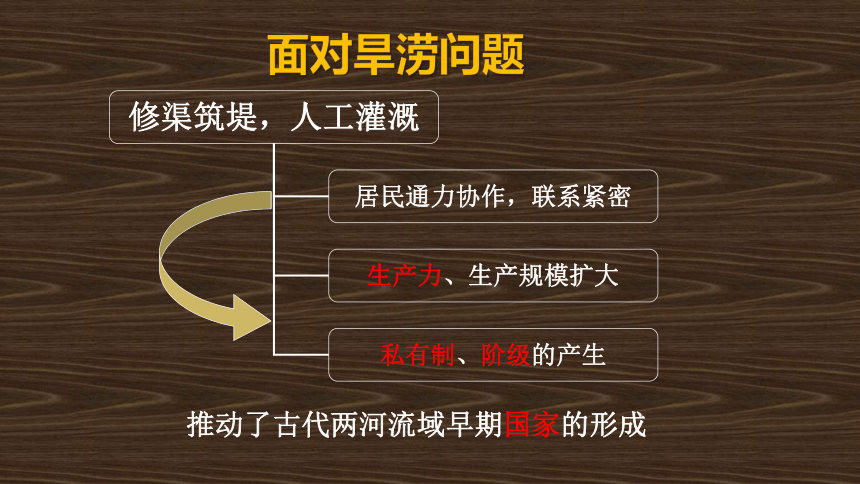 面对旱涝问题

修渠筑堤，人工灌溉

居民通力协作，联系紧密

生产力、生产规模扩大

私有制、阶级的产生

推动了古代两河流域早期国家的形成